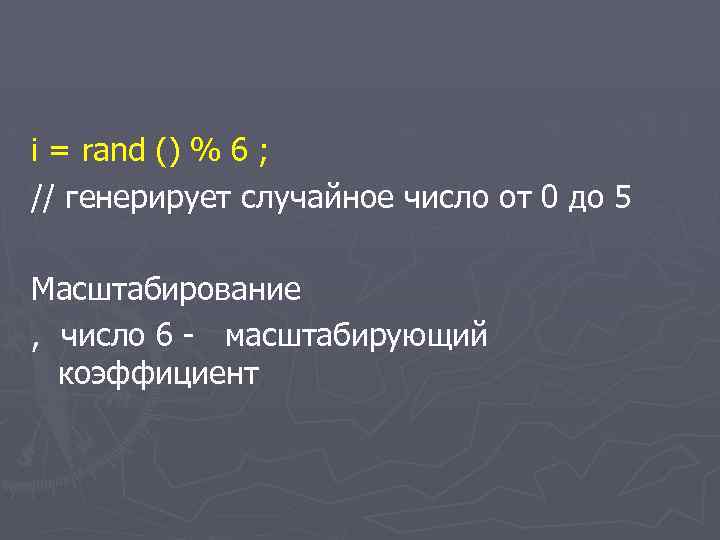 i = rand () % 6 ;
// генерирует случайное число от 0 до 5

Масштабирование
, число 6 - масштабирующий коэффициент